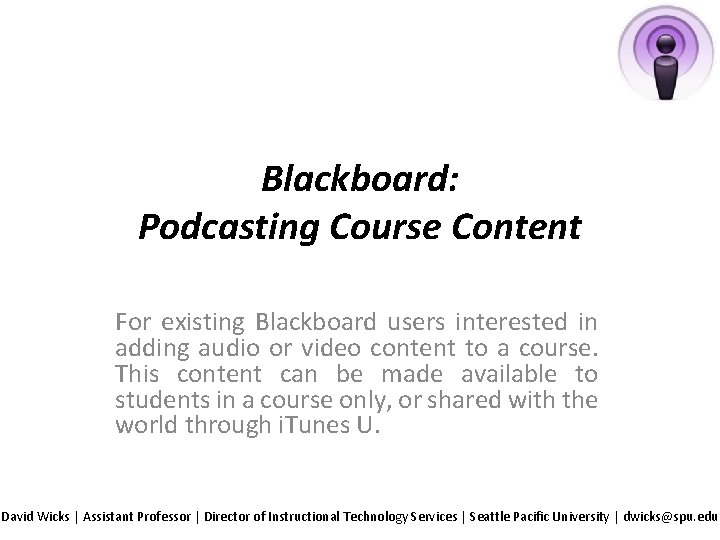 Blackboard:
Podcasting Course Content

For existing Blackboard users interested in adding audio or video content to a course. This content can be made available to students in a course only, or shared with the world through iTunes U.

David Wicks | Assistant Professor | Director of Instructional Technology Services | Seattle Pacific University | dwicks@spu.edu